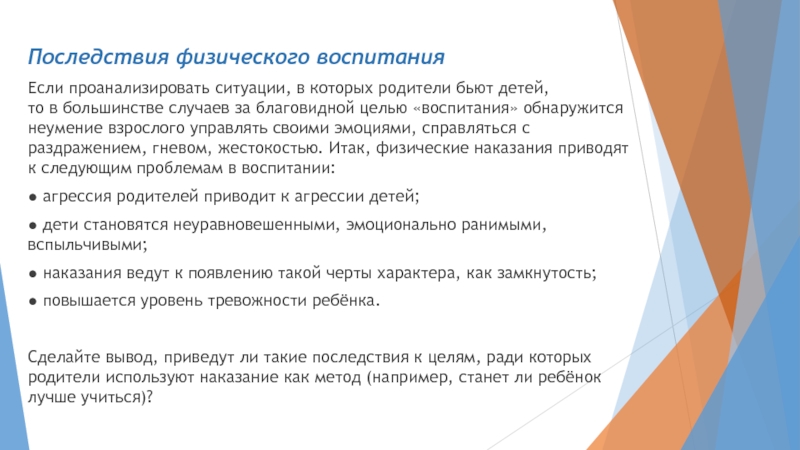 Последствия физического воспитания

Если проанализировать ситуации, в которых родители бьют детей, то в большинстве случаев за благовидной целью «воспитания» обнаружится неумение взрослого управлять своими эмоциями, справляться с раздражением, гневом, жестокостью. Итак, физические наказания приводят к следующим проблемам в воспитании:

● агрессия родителей приводит к агрессии детей;

● дети становятся неуравновешенными, эмоционально ранимыми, вспыльчивыми;

● наказания ведут к появлению такой черты характера, как замкнутость;

● повышается уровень тревожности ребёнка.

Сделайте вывод, приведут ли такие последствия к целям, ради которых родители используют наказание как метод (например, станет ли ребёнок лучше учиться)?